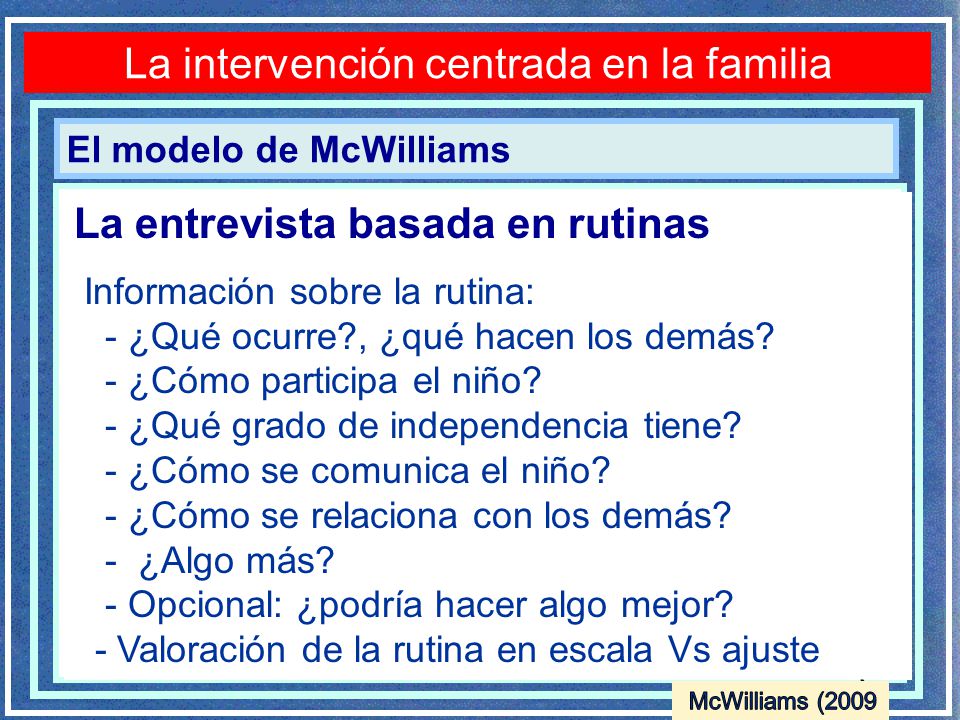 La intervención centrada en la familia

El modelo de McWilliams

La entrevista basada en rutinas

Información sobre la rutina:
- ¿Qué ocurre?, ¿qué hacen los demás?
- ¿Cómo participa el niño?
- ¿Qué grado de independencia tiene?
- ¿Cómo se comunica el niño?
- ¿Cómo se relaciona con los demás?
- ¿Algo más?
- Opcional: ¿podría hacer algo mejor?
- Valoración de la rutina en escala Vs ajuste

McWilliams (2009